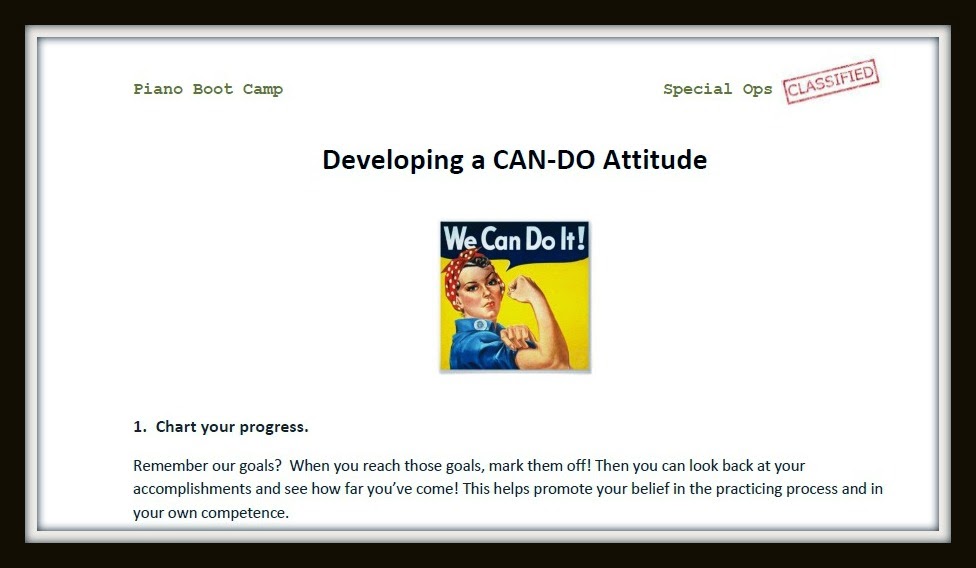 Piano Boot Camp

Special Ops CLASSIFIED

Developing a CAN-DO Attitude

We Can Do It!

1. Chart your progress.

Remember our goals? When you reach those goals, mark them off! Then you can look back at your accomplishments and see how far you've come! This helps promote your belief in the practicing process and in your own competence.